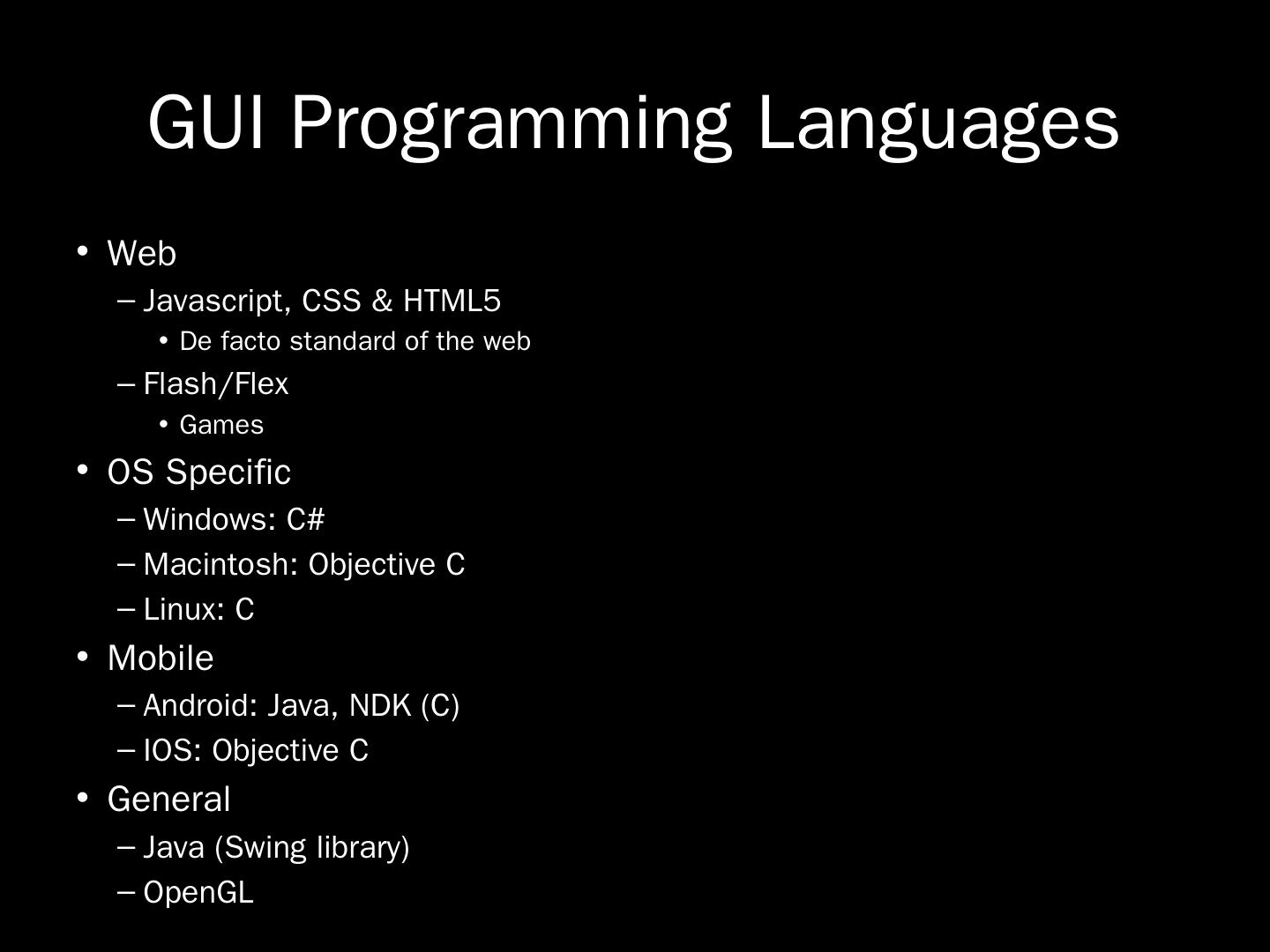 GUI Programming Languages

• Web
 – Javascript, CSS & HTML5
  • De facto standard of the web
 – Flash/Flex
  • Games
• OS Specific
 – Windows: C#
 – Macintosh: Objective C
 – Linux: C
• Mobile
 – Android: Java, NDK (C)
 – IOS: Objective C
• General
 – Java (Swing library)
 – OpenGL